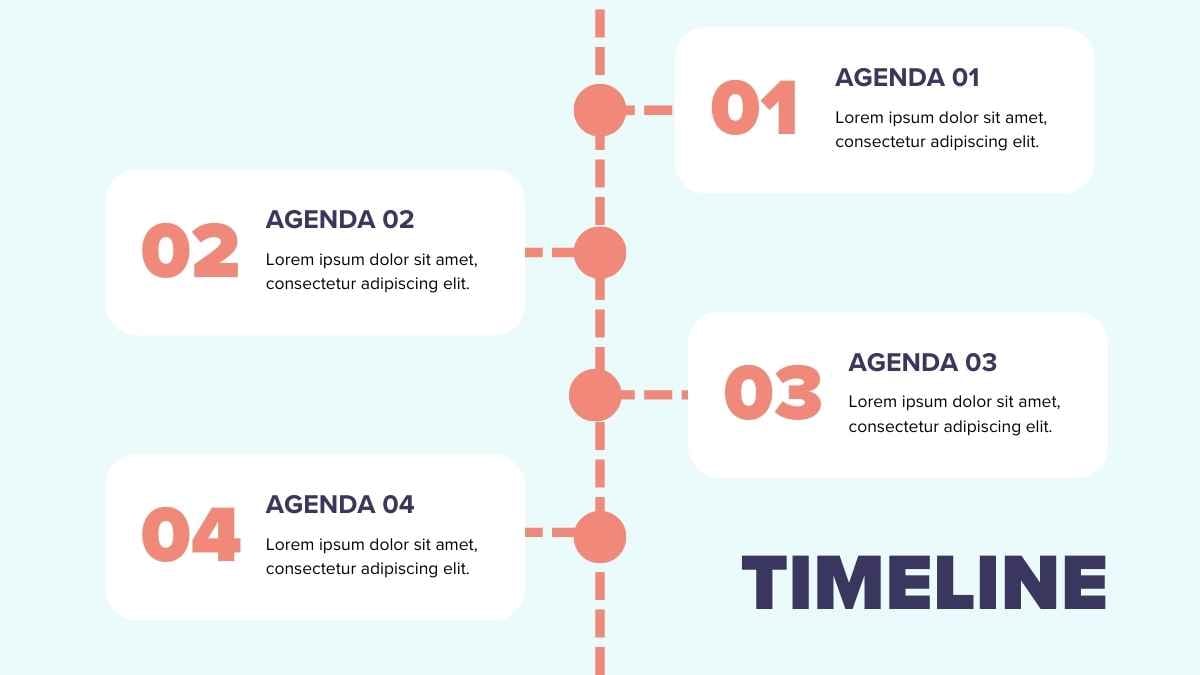 01
AGENDA 01
Lorem ipsum dolor sit amet, consectetur adipiscing elit.

02
AGENDA 02
Lorem ipsum dolor sit amet, consectetur adipiscing elit.

03
AGENDA 03
Lorem ipsum dolor sit amet, consectetur adipiscing elit.

04
AGENDA 04
Lorem ipsum dolor sit amet, consectetur adipiscing elit.

TIMELINE